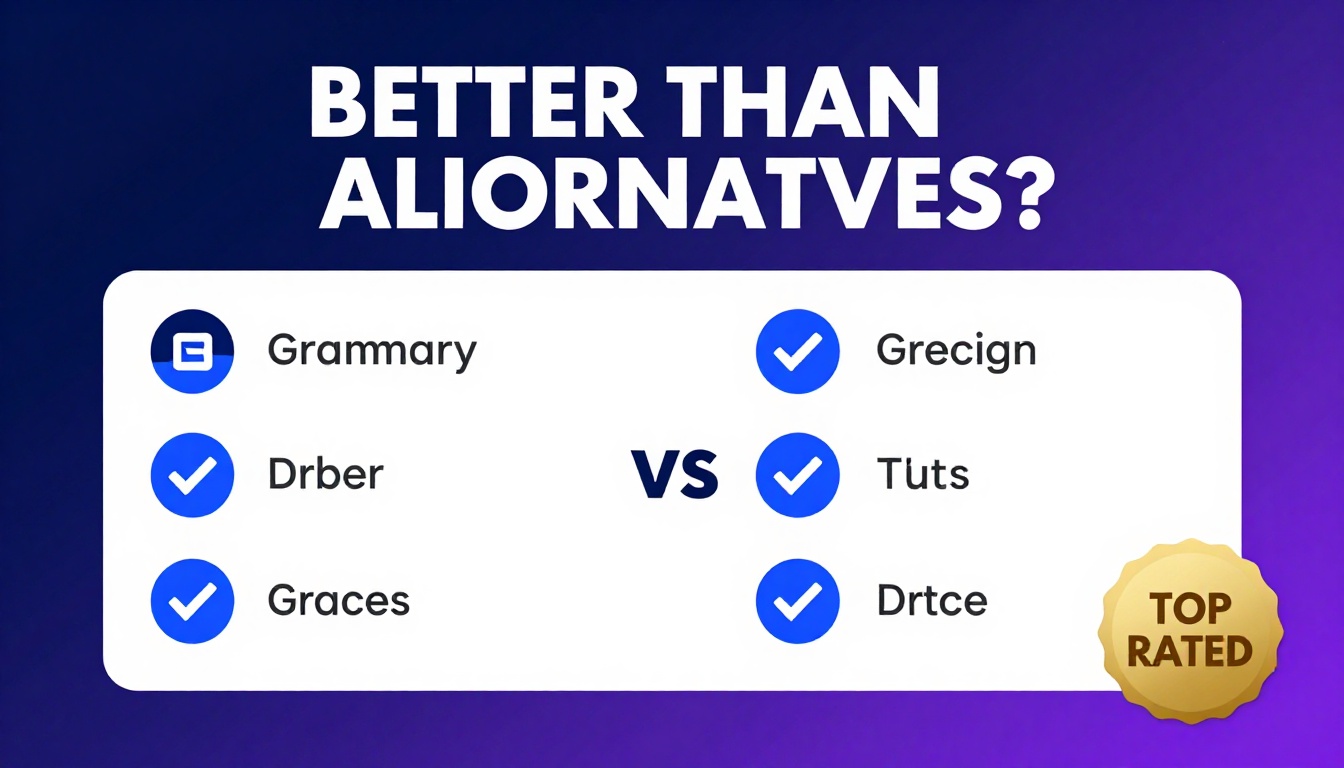 BETTER THAN ALIORNATVES?

Grammary

Drber

Graces

VS

Grecign

Tuts

Drtce

TOP RATED